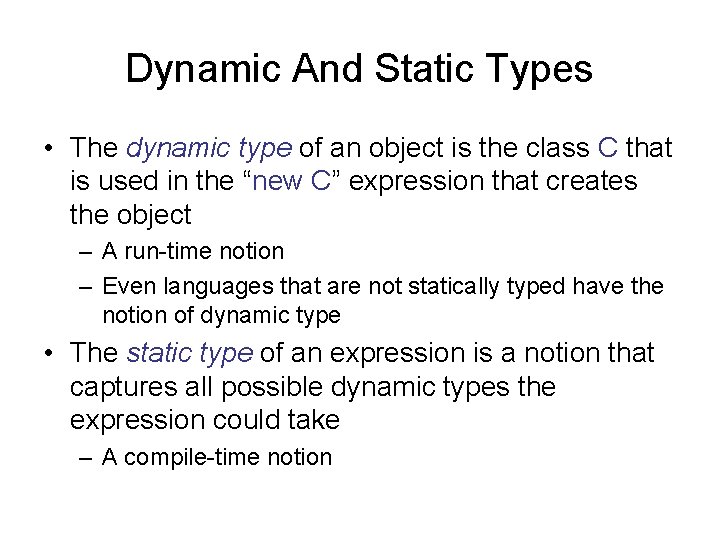 Dynamic And Static Types

• The dynamic type of an object is the class C that is used in the “new C” expression that creates the object

– A run-time notion

– Even languages that are not statically typed have the notion of dynamic type

• The static type of an expression is a notion that captures all possible dynamic types the expression could take

– A compile-time notion